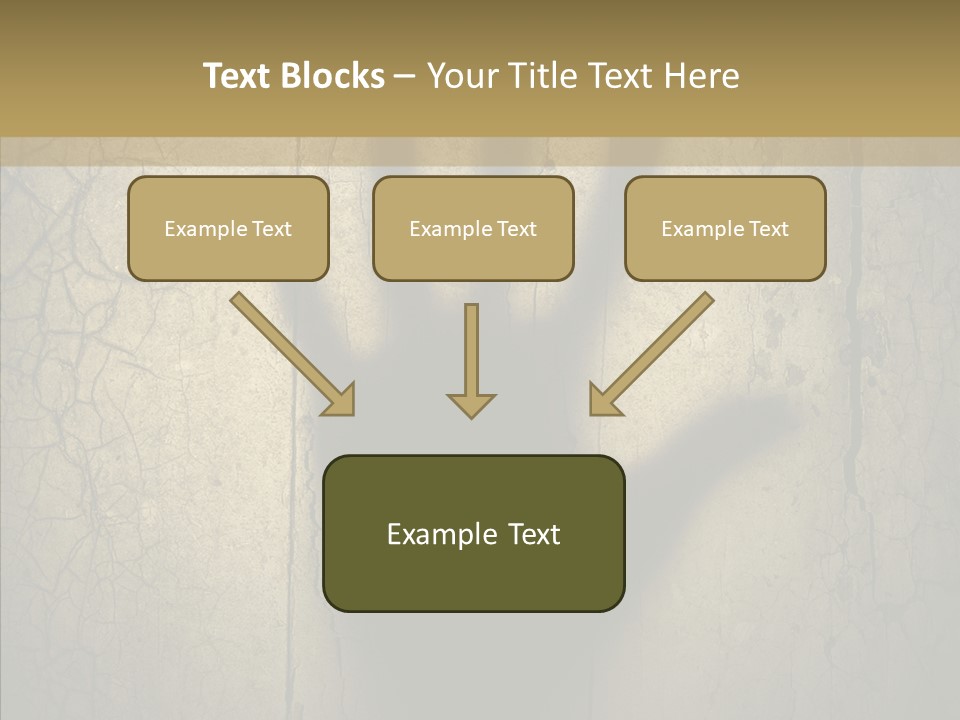 Text Blocks – Your Title Text Here

Example Text

Example Text

Example Text

Example Text